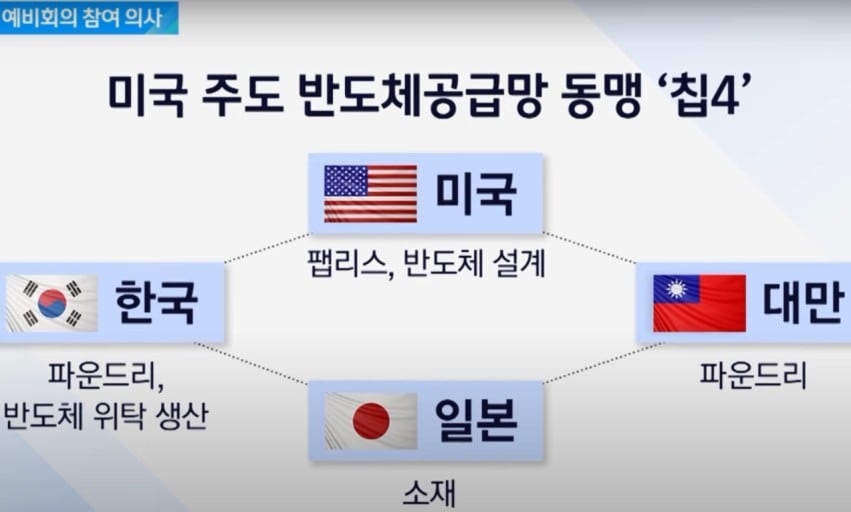 예비회의 참여 의사

미국 주도 반도체공급망 동맹 ‘칩4’

미국

팹리스, 반도체 설계

한국

파운드리, 반도체 위탁 생산

대만

파운드리

일본

소재